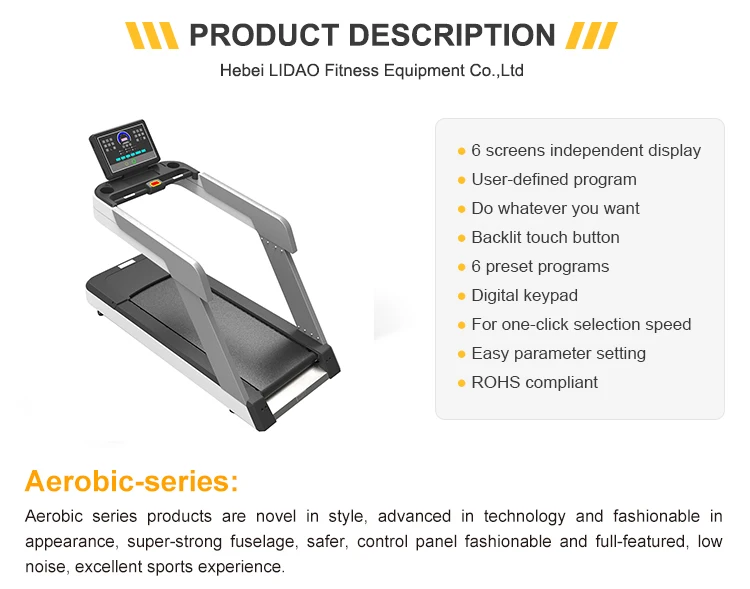 PRODUCT DESCRIPTION

Hebei LIDAO Fitness Equipment Co.,Ltd

- 6 screens independent display
- User-defined program
- Do whatever you want
- Backlit touch button
- 6 preset programs
- Digital keypad
- For one-click selection speed
- Easy parameter setting
- ROHS compliant

Aerobic-series:

Aerobic series products are novel in style, advanced in technology and fashionable in appearance, super-strong fuselage, safer, control panel fashionable and full-featured, low noise, excellent sports experience.